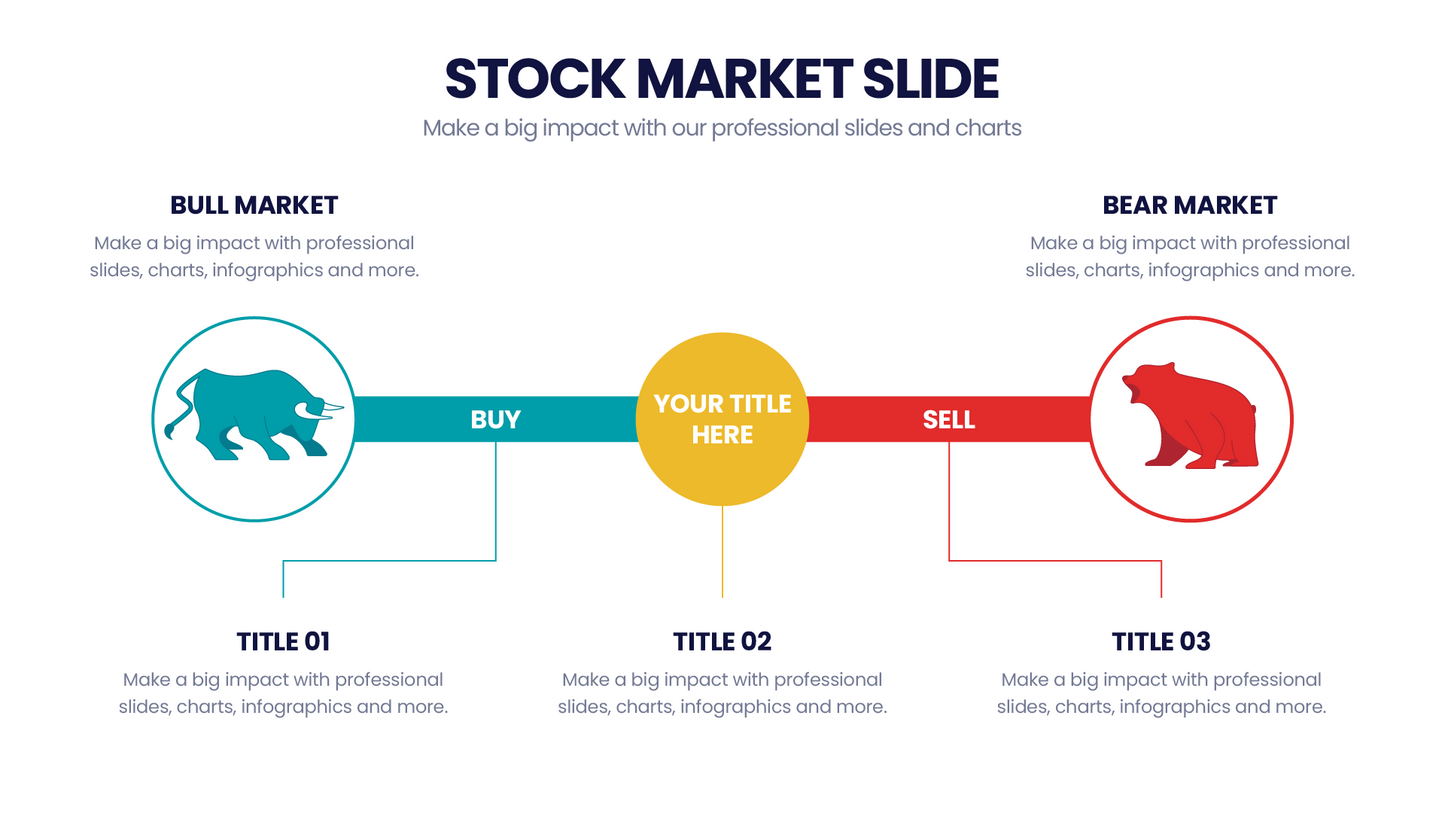 STOCK MARKET SLIDE
Make a big impact with our professional slides and charts

BULL MARKET
Make a big impact with professional slides, charts, infographics and more.

BEAR MARKET
Make a big impact with professional slides, charts, infographics and more.

BUY

YOUR TITLE HERE

SELL

TITLE 01
Make a big impact with professional slides, charts, infographics and more.

TITLE 02
Make a big impact with professional slides, charts, infographics and more.

TITLE 03
Make a big impact with professional slides, charts, infographics and more.